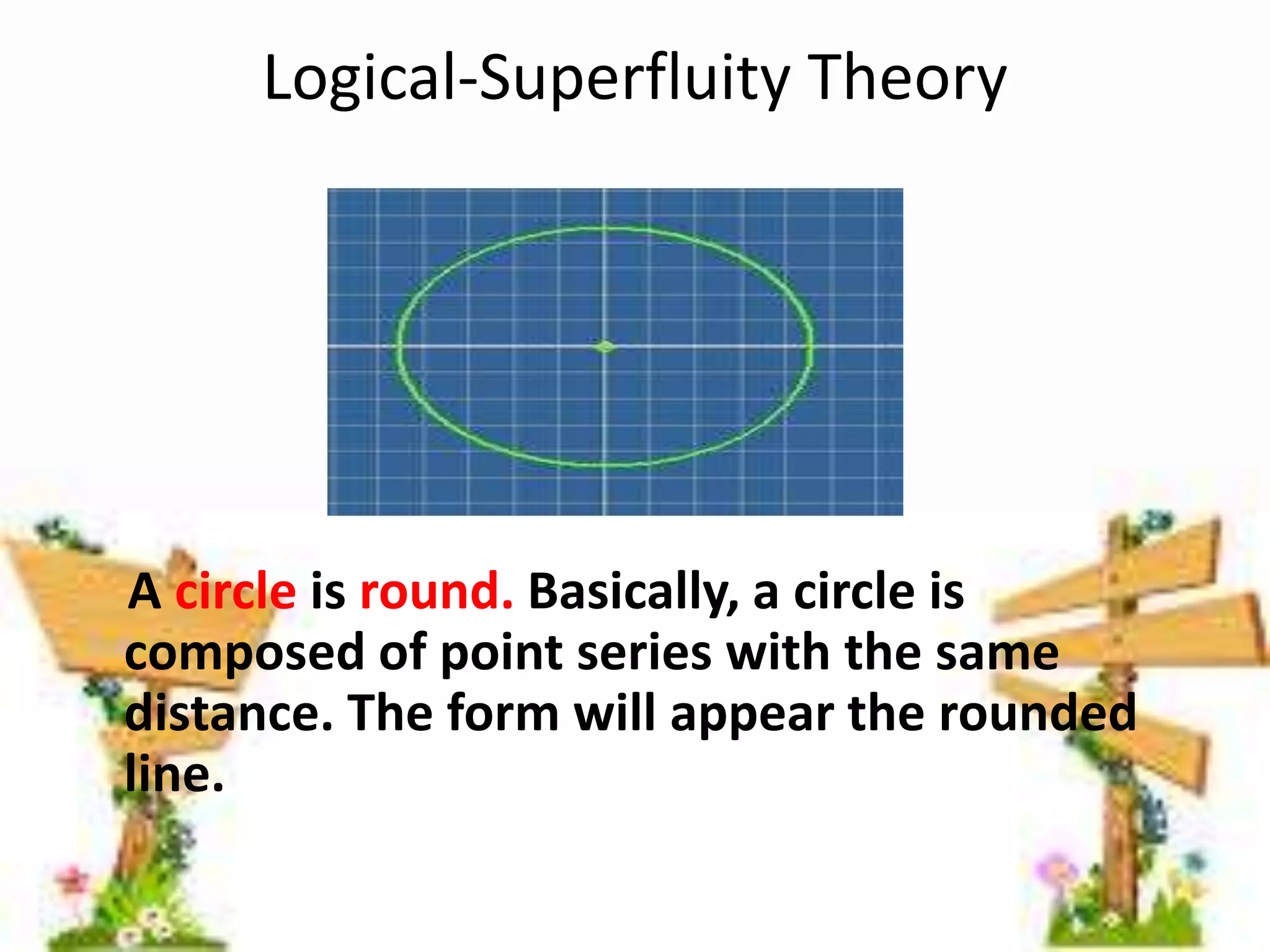 Logical-Superfluity Theory

A circle is round. Basically, a circle is composed of point series with the same distance. The form will appear the rounded line.